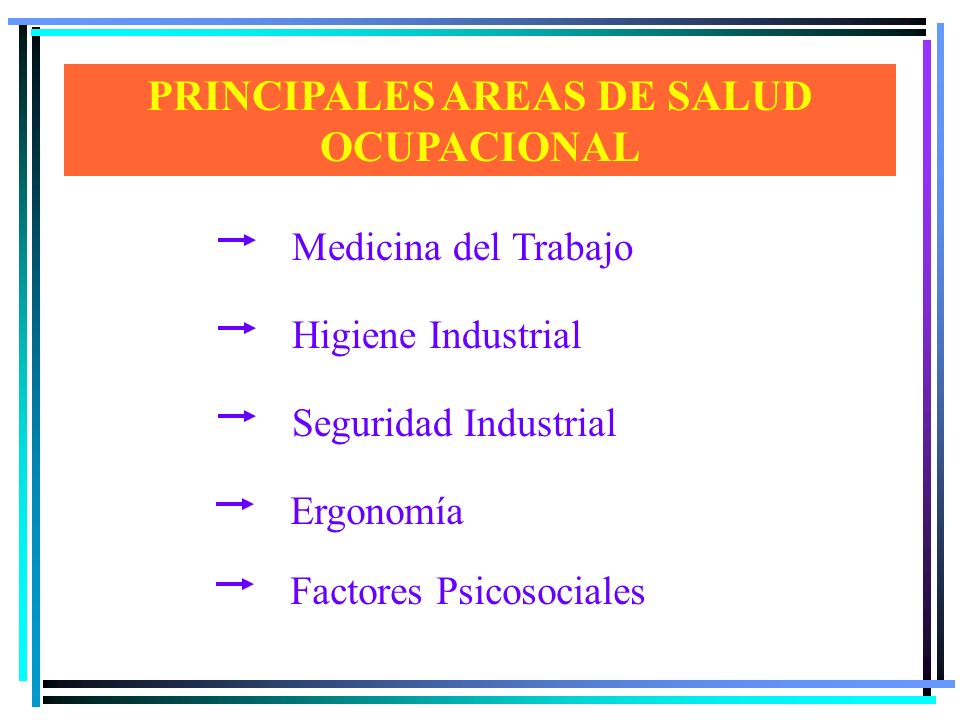 PRINCIPALES AREAS DE SALUD OCUPACIONAL

Medicina del Trabajo

Higiene Industrial

Seguridad Industrial

Ergonomía

Factores Psicosociales